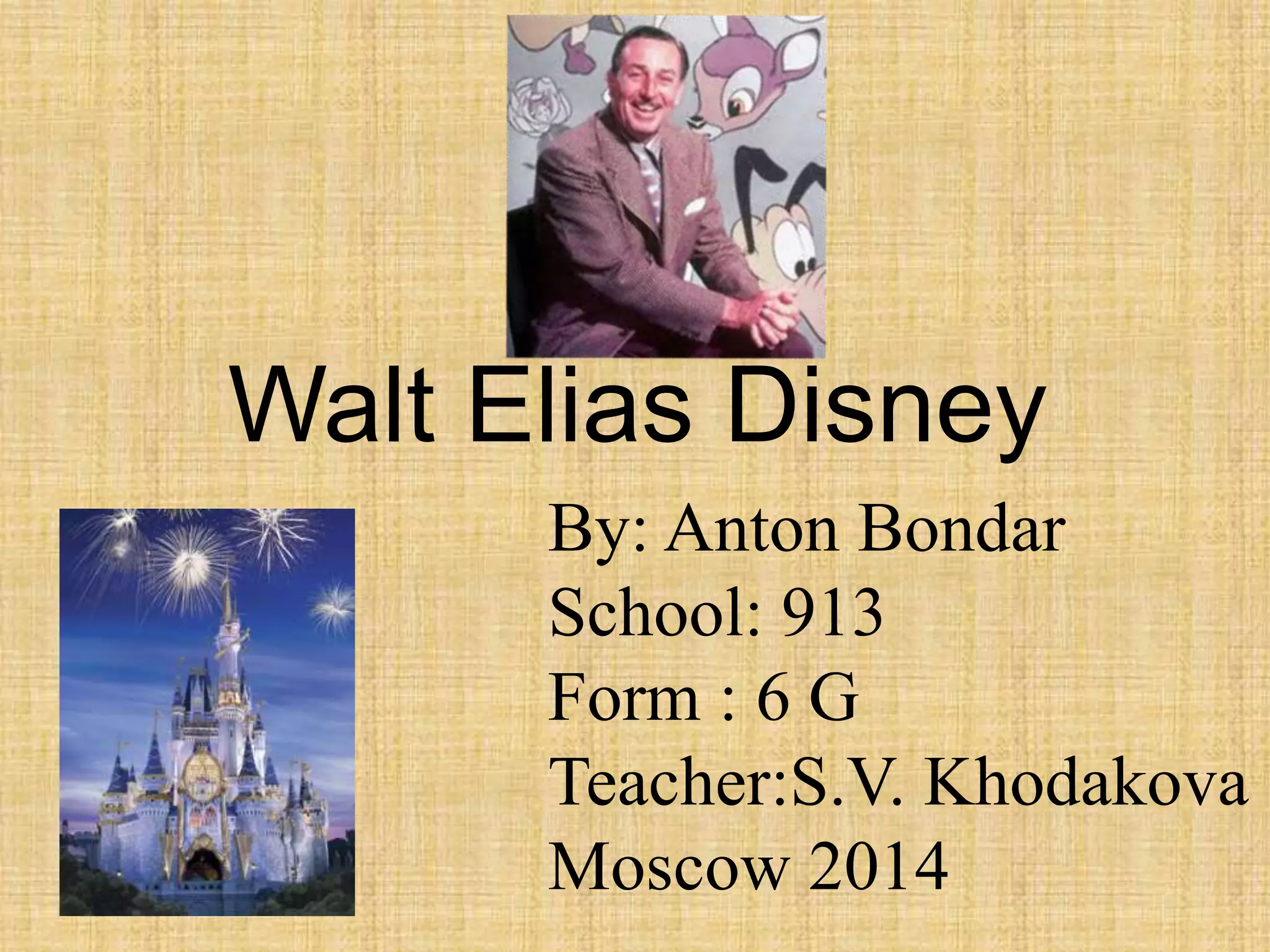 Walt Elias Disney

By: Anton Bondar
School: 913
Form : 6 G
Teacher:S.V. Khodakova
Moscow 2014